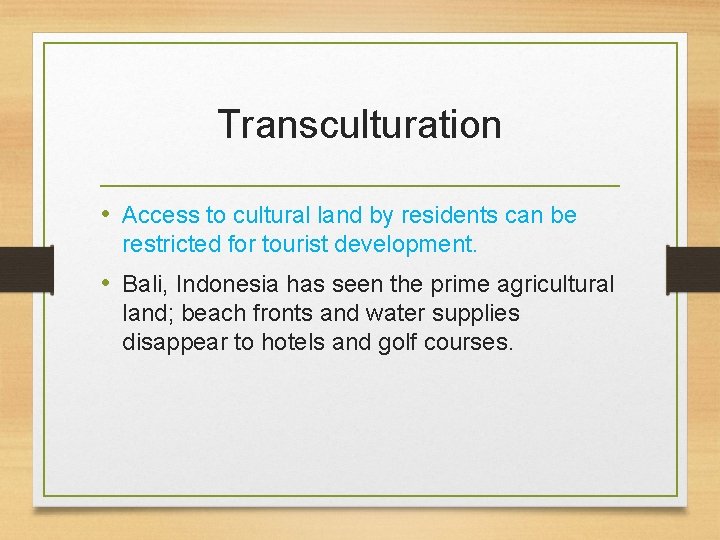 Transculturation

• Access to cultural land by residents can be restricted for tourist development.

• Bali, Indonesia has seen the prime agricultural land; beach fronts and water supplies disappear to hotels and golf courses.